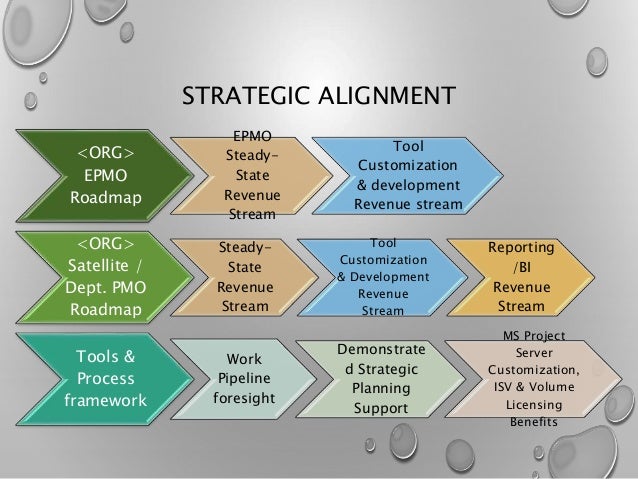 STRATEGIC ALIGNMENT

<ORG> EPMO Roadmap

EPMO Steady-State Revenue Stream

Tool Customization & development Revenue stream

<ORG> Satellite / Dept. PMO Roadmap

Steady-State Revenue Stream

Tool Customization & Development Revenue Stream

Reporting /BI Revenue Stream

Tools & Process framework

Work Pipeline foresight

Demonstrate d Strategic Planning Support

MS Project Server Customization, ISV & Volume Licensing Benefits